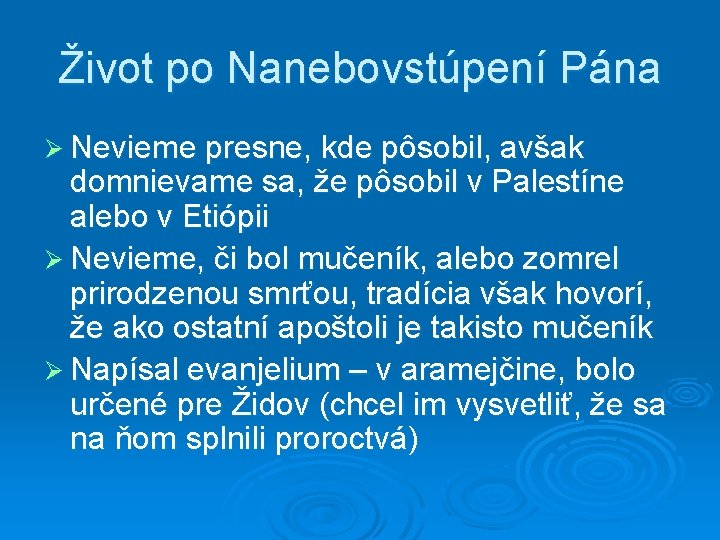 Život po Nanebovstúpení Pána

➢ Nevieme presne, kde pôsobil, avšak domnievame sa, že pôsobil v Palestíne alebo v Etiópii

➢ Nevieme, či bol mučeník, alebo zomrel prirodzenou smrťou, tradícia však hovorí, že ako ostatní apoštoli je takisto mučeník

➢ Napísal evanjelium – v aramejčine, bolo určené pre Židov (chcel im vysvetliť, že sa na ňom splnili proroctvá)